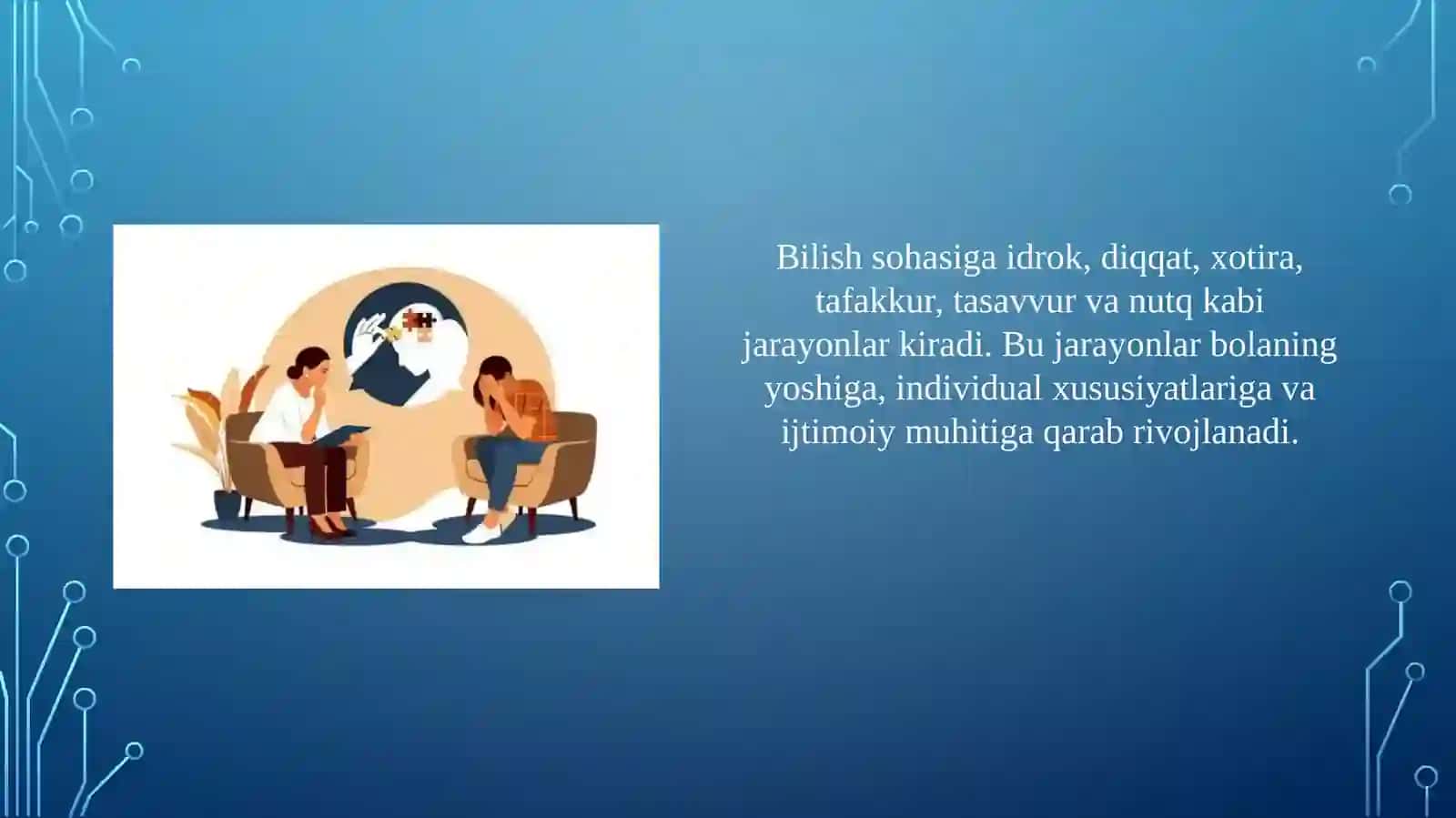 Bilish sohasiga idrok, diqqat, xotira, tafakkur, tasavvur va nutq kabi jarayonlar kiradi. Bu jarayonlar bolaning yoshiga, individual xususiyatlariga va ijtimoiy muhitiga qarab rivojlanadi.